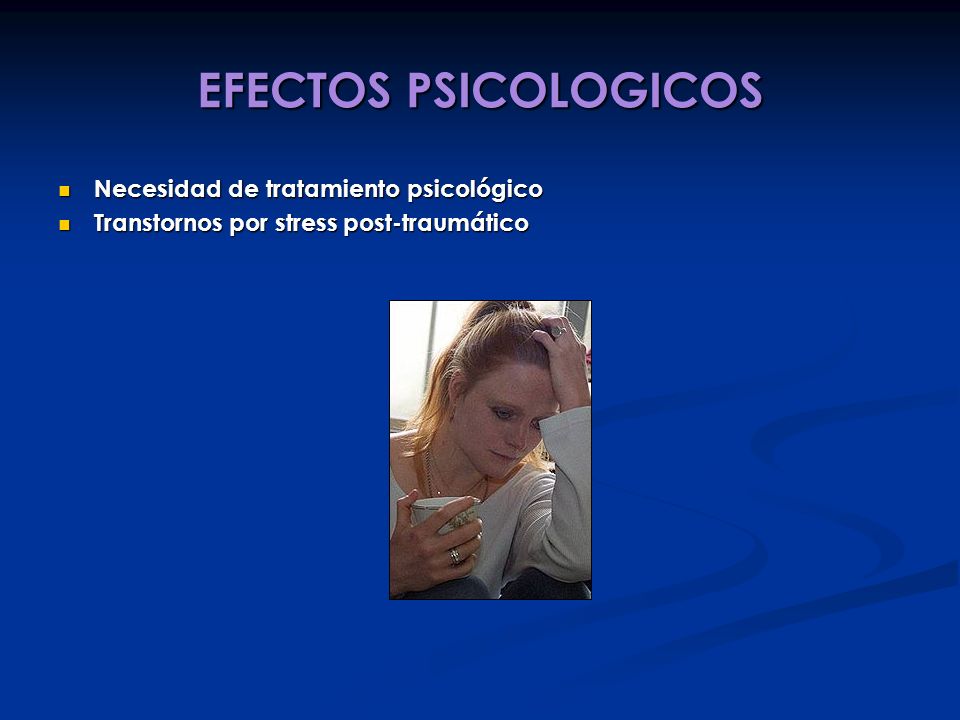 EFECTOS PSICOLOGICOS

- Necesidad de tratamiento psicológico
- Transtornos por stress post-traumático